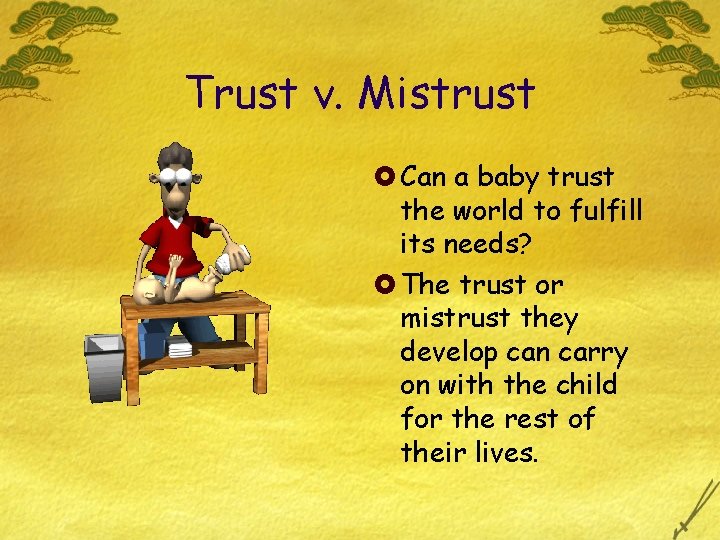 Trust v. Mistrust

Can a baby trust the world to fulfill its needs?

The trust or mistrust they develop can carry on with the child for the rest of their lives.